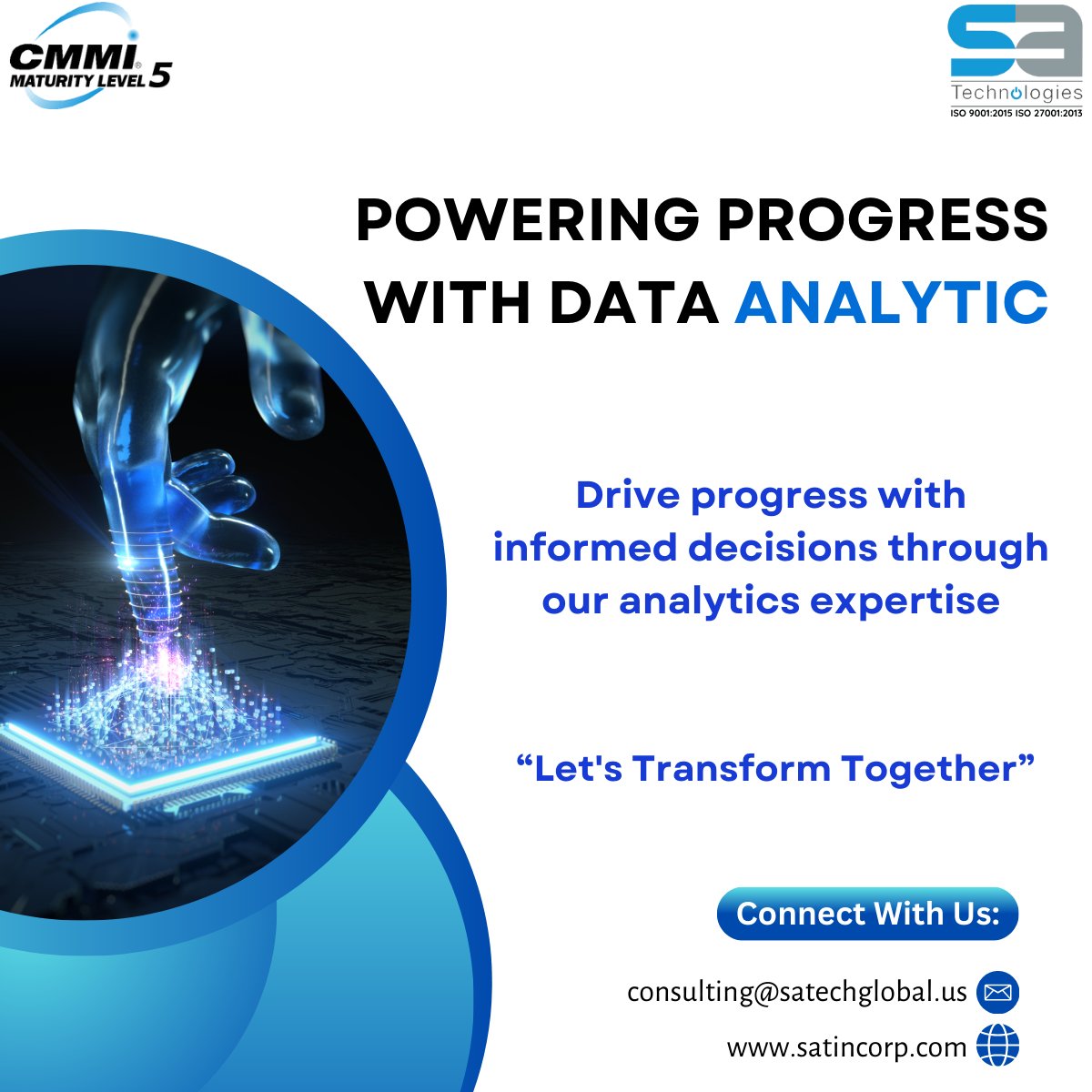 CMMI® MATURITY LEVEL 5

SA Technologies
ISO 9001:2015 ISO 27001:2013

POWERING PROGRESS WITH DATA ANALYTIC

Drive progress with informed decisions through our analytics expertise

“Let's Transform Together”

Connect With Us:

consulting@satechglobal.us

www.satincorp.com